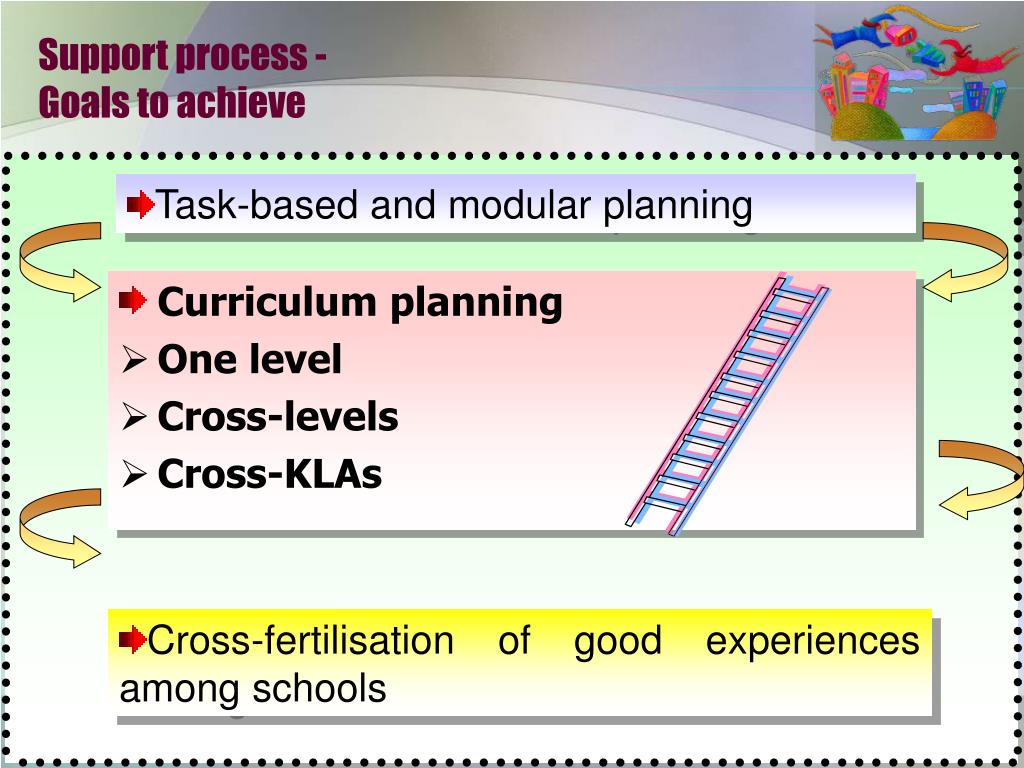 Support process -
Goals to achieve

Task-based and modular planning

Curriculum planning
One level
Cross-levels
Cross-KLAs

Cross-fertilisation of good experiences among schools